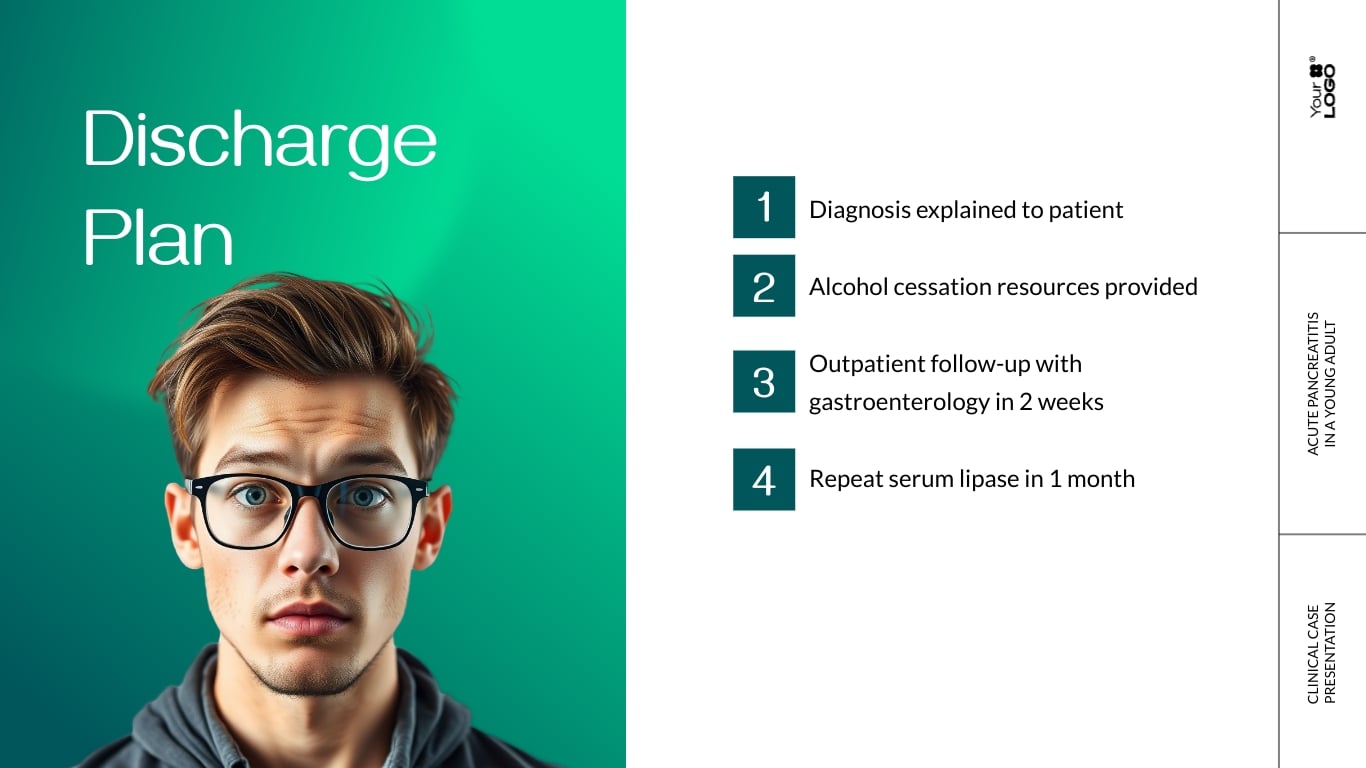 Discharge Plan

1 Diagnosis explained to patient

2 Alcohol cessation resources provided

3 Outpatient follow-up with gastroenterology in 2 weeks

4 Repeat serum lipase in 1 month

Your LOGO®

ACUTE PANCREATITIS IN A YOUNG ADULT

CLINICAL CASE PRESENTATION